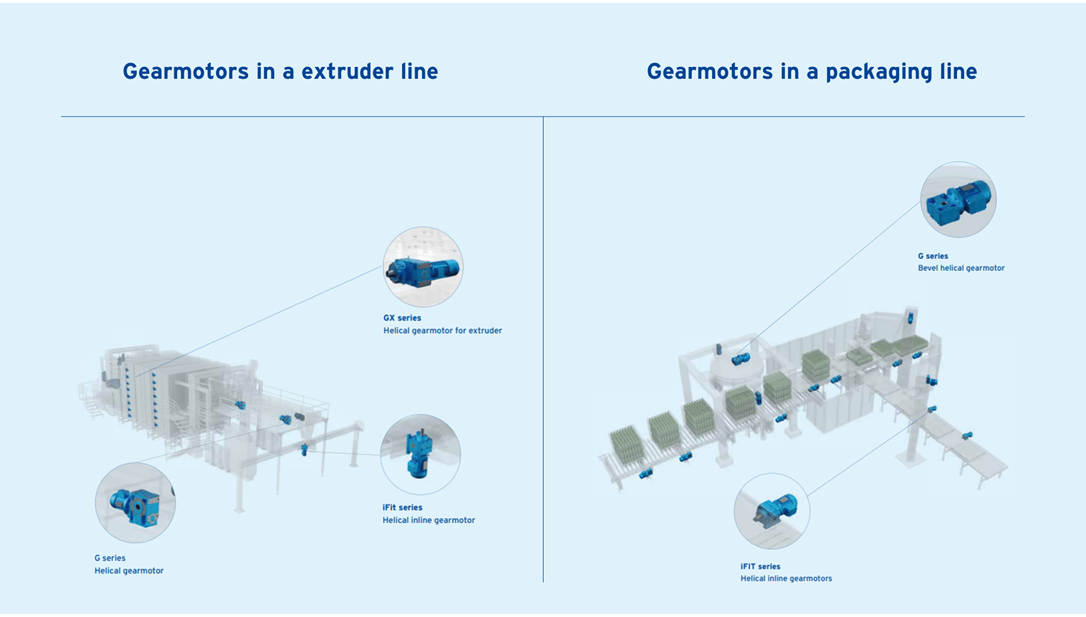 Gearmotors in a extruder line

GX series
Helical gearmotor for extruder

iFit series
Helical inline gearmotor

G series
Helical gearmotor

Gearmotors in a packaging line

G series
Bevel helical gearmotor

iFIT series
Helical inline gearmotors